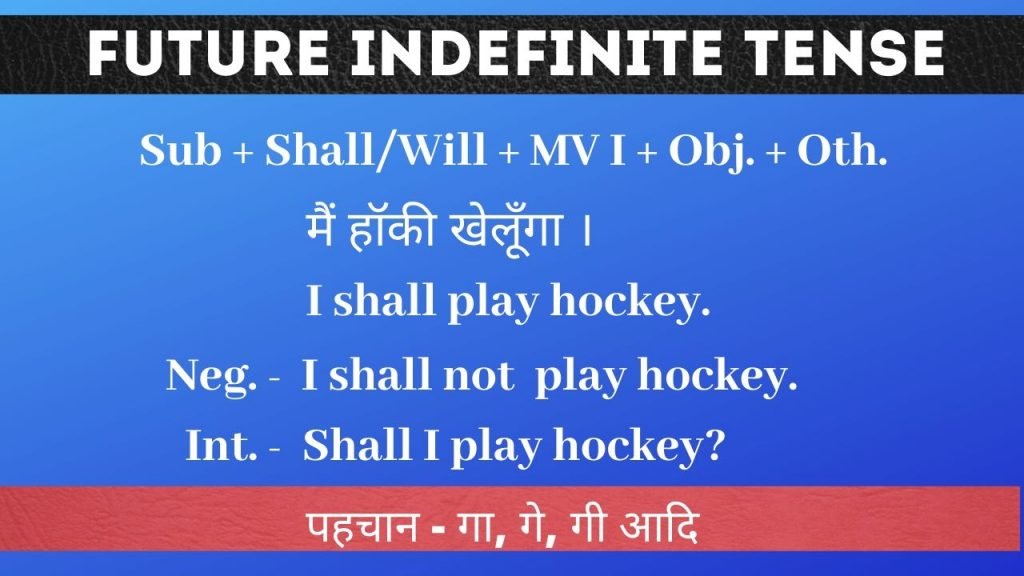 FUTURE INDEFINITE TENSE

Sub + Shall/Will + MV I + Obj. + Oth.

मैं हॉकी खेलूँगा ।

I shall play hockey.

Neg. - I shall not play hockey.

Int. - Shall I play hockey?

पहचान - गा, गे, गी आदि